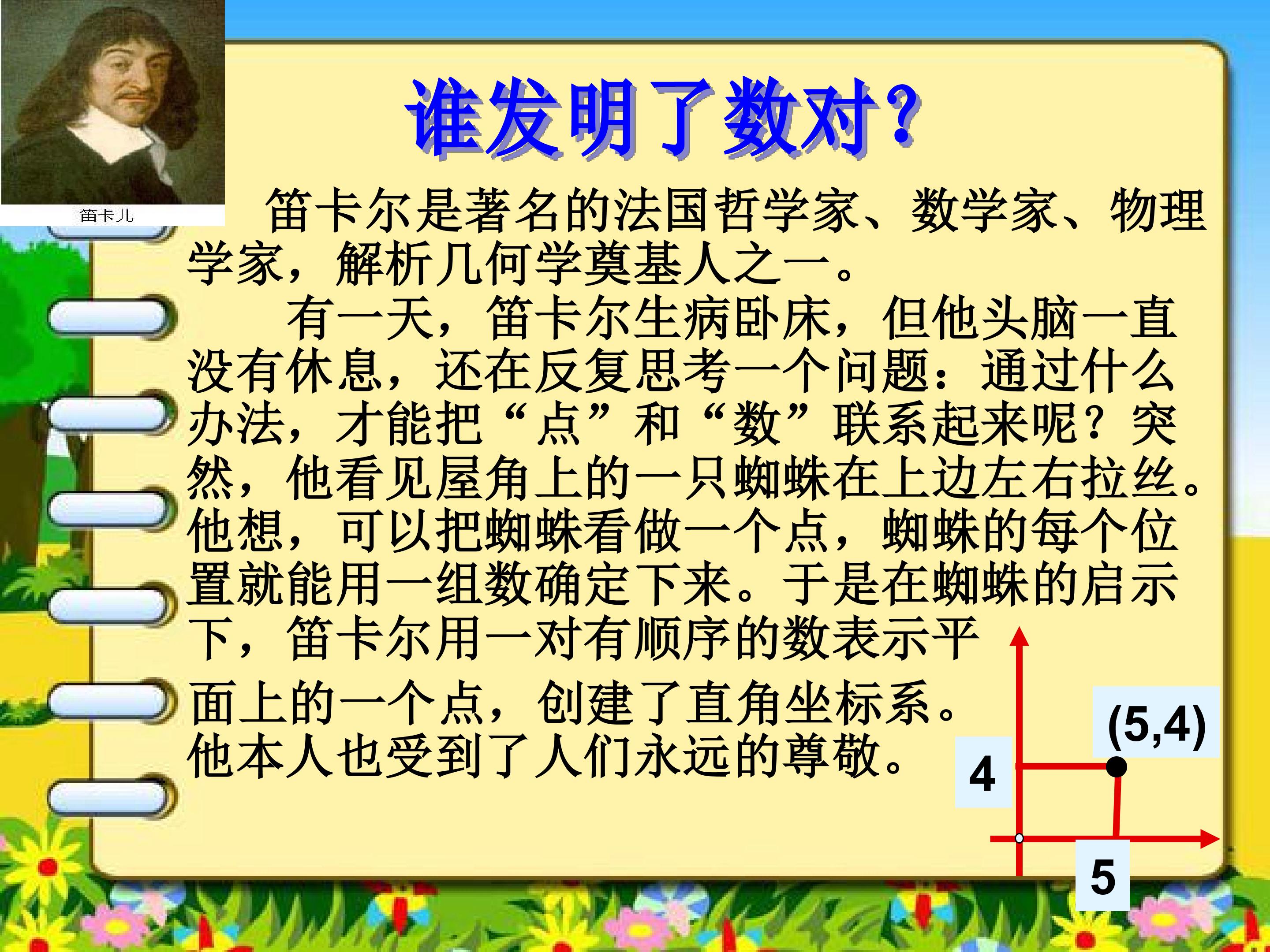 笛卡儿

谁发明了数对?

笛卡尔是著名的法国哲学家、数学家、物理学家，解析几何学奠基人之一。

有一天，笛卡尔生病卧床，但他头脑一直没有休息，还在反复思考一个问题：通过什么办法，才能把“点”和“数”联系起来呢？突然，他看见屋角上的一只蜘蛛在上边左右拉丝。他想，可以把蜘蛛看做一个点，蜘蛛的每个位置就能用一组数确定下来。于是在蜘蛛的启示下，笛卡尔用一对有顺序的数表示平面上的一个点，创建了直角坐标系。他本人也受到了人们永远的尊敬。

(5,4)

4

5